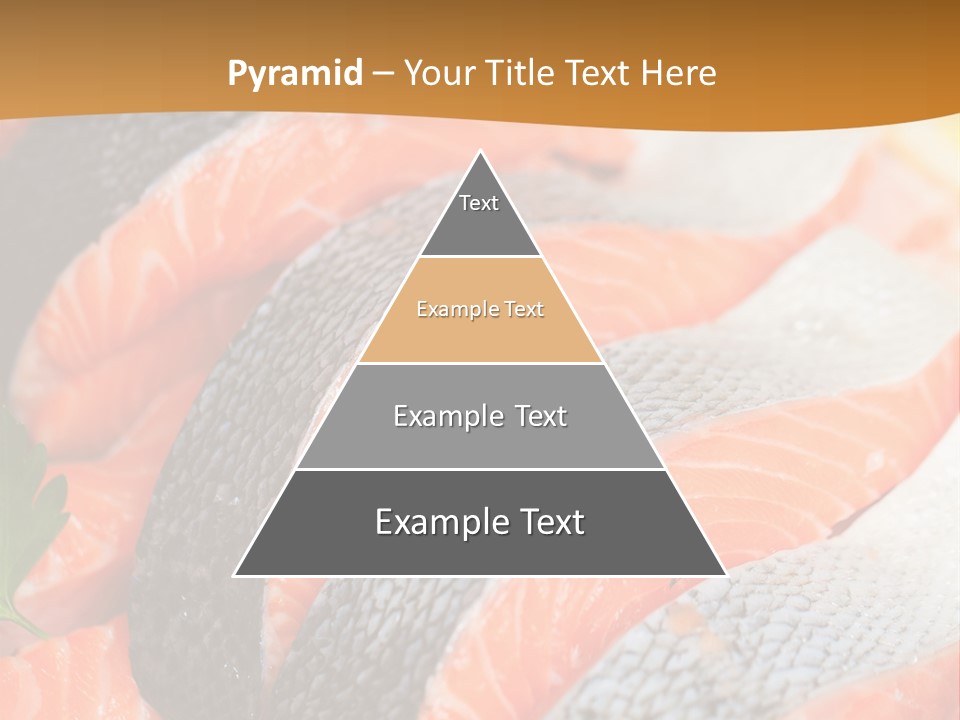 Pyramid – Your Title Text Here

Text

Example Text

Example Text

Example Text